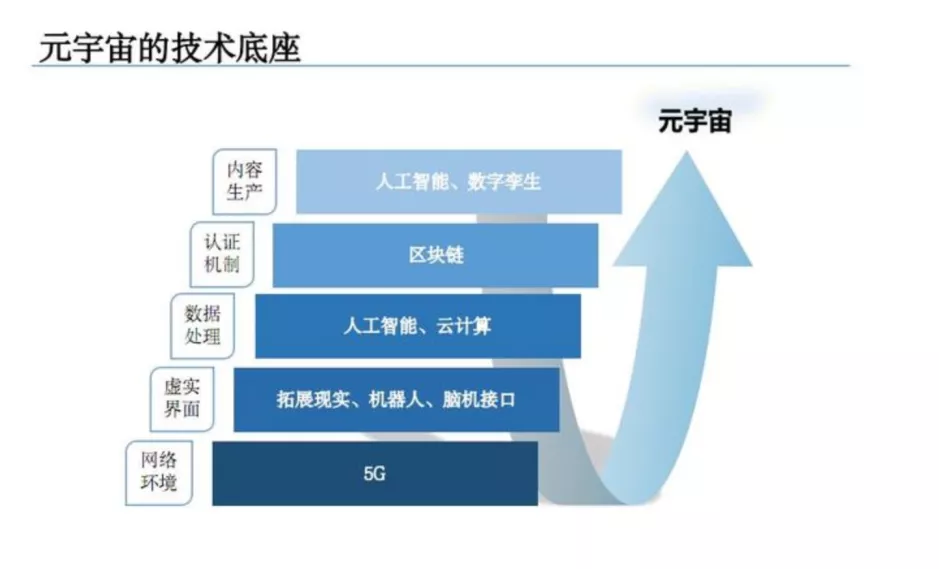 元宇宙的技术底座

元宇宙

内容生产

人工智能、数字孪生

认证机制

区块链

数据处理

人工智能、云计算

虚实界面

拓展现实、机器人、脑机接口

网络环境

5G